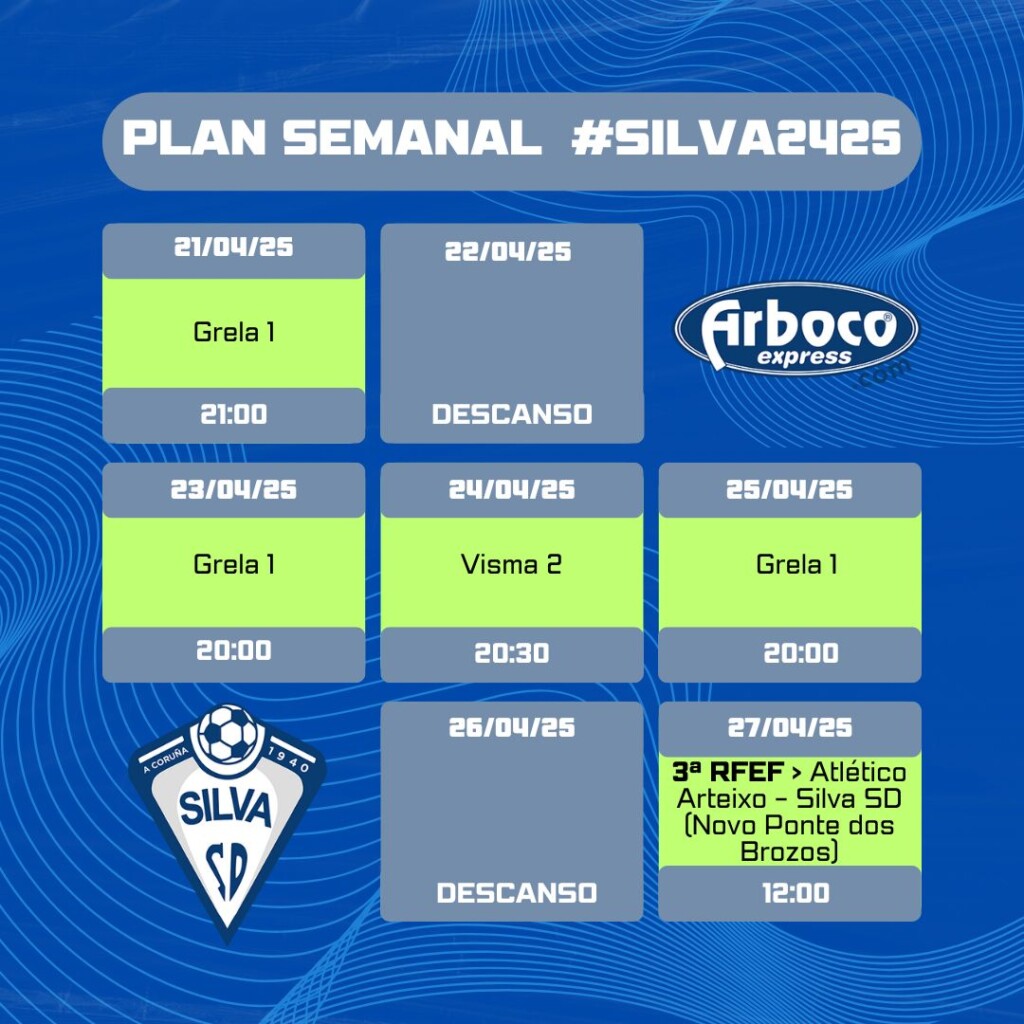 PLAN SEMANAL #SILVA2425

21/04/25
Grela 1
21:00

22/04/25
DESCANSO

Arboco express .com

23/04/25
Grela 1
20:00

24/04/25
Visma 2
20:30

25/04/25
Grela 1
20:00

A CORUÑA 1940
SILVA
SD

26/04/25
DESCANSO

27/04/25
3ª RFEF > Atlético Arteixo - Silva SD (Novo Ponte dos Brozos)
12:00